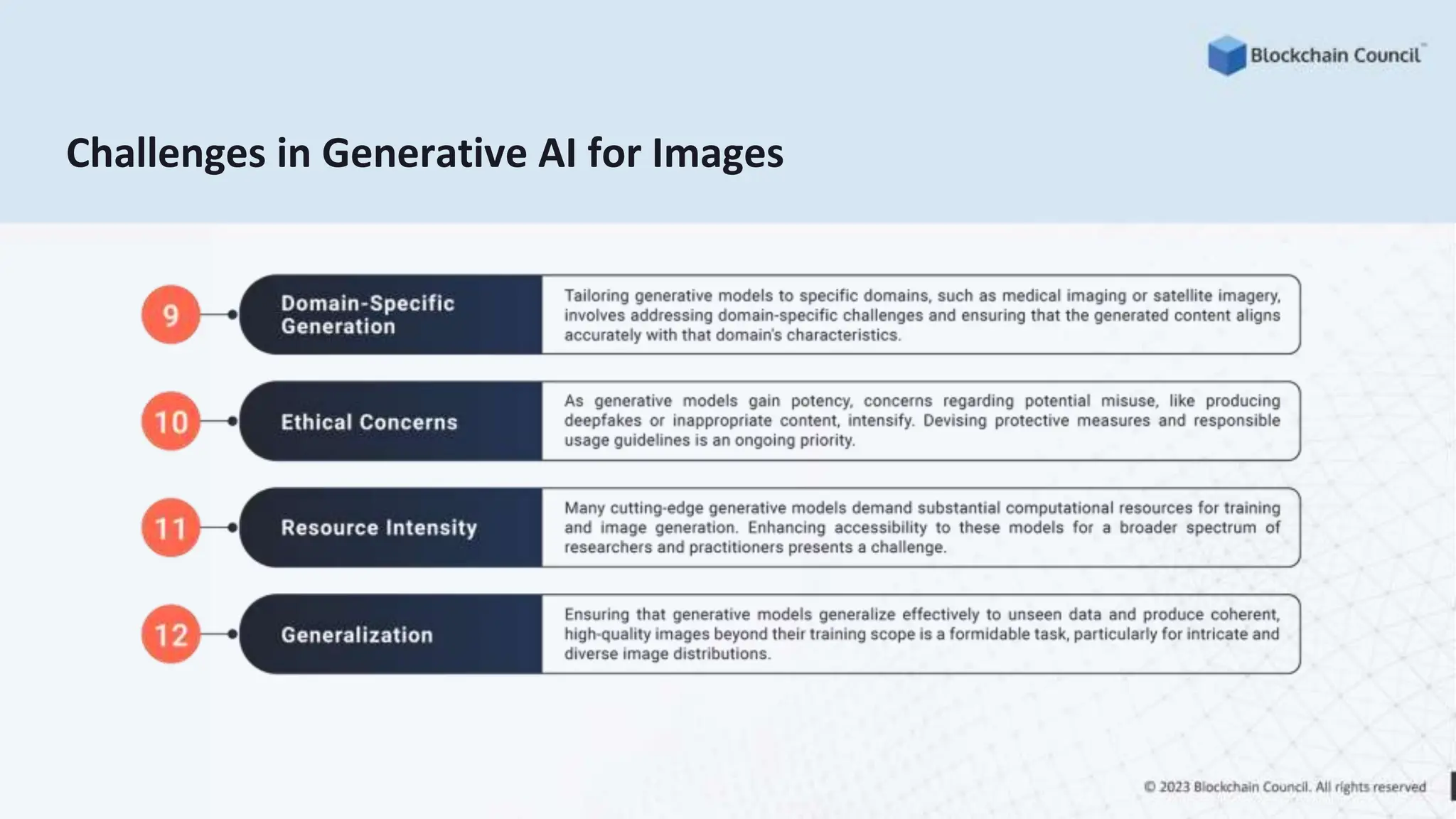 Blockchain Council™

Challenges in Generative AI for Images

9
Domain-Specific Generation
Tailoring generative models to specific domains, such as medical imaging or satellite imagery, involves addressing domain-specific challenges and ensuring that the generated content aligns accurately with that domain's characteristics.

10
Ethical Concerns
As generative models gain potency, concerns regarding potential misuse, like producing deepfakes or inappropriate content, intensify. Devising protective measures and responsible usage guidelines is an ongoing priority.

11
Resource Intensity
Many cutting-edge generative models demand substantial computational resources for training and image generation. Enhancing accessibility to these models for a broader spectrum of researchers and practitioners presents a challenge.

12
Generalization
Ensuring that generative models generalize effectively to unseen data and produce coherent, high-quality images beyond their training scope is a formidable task, particularly for intricate and diverse image distributions.

© 2023 Blockchain Council. All rights reserved